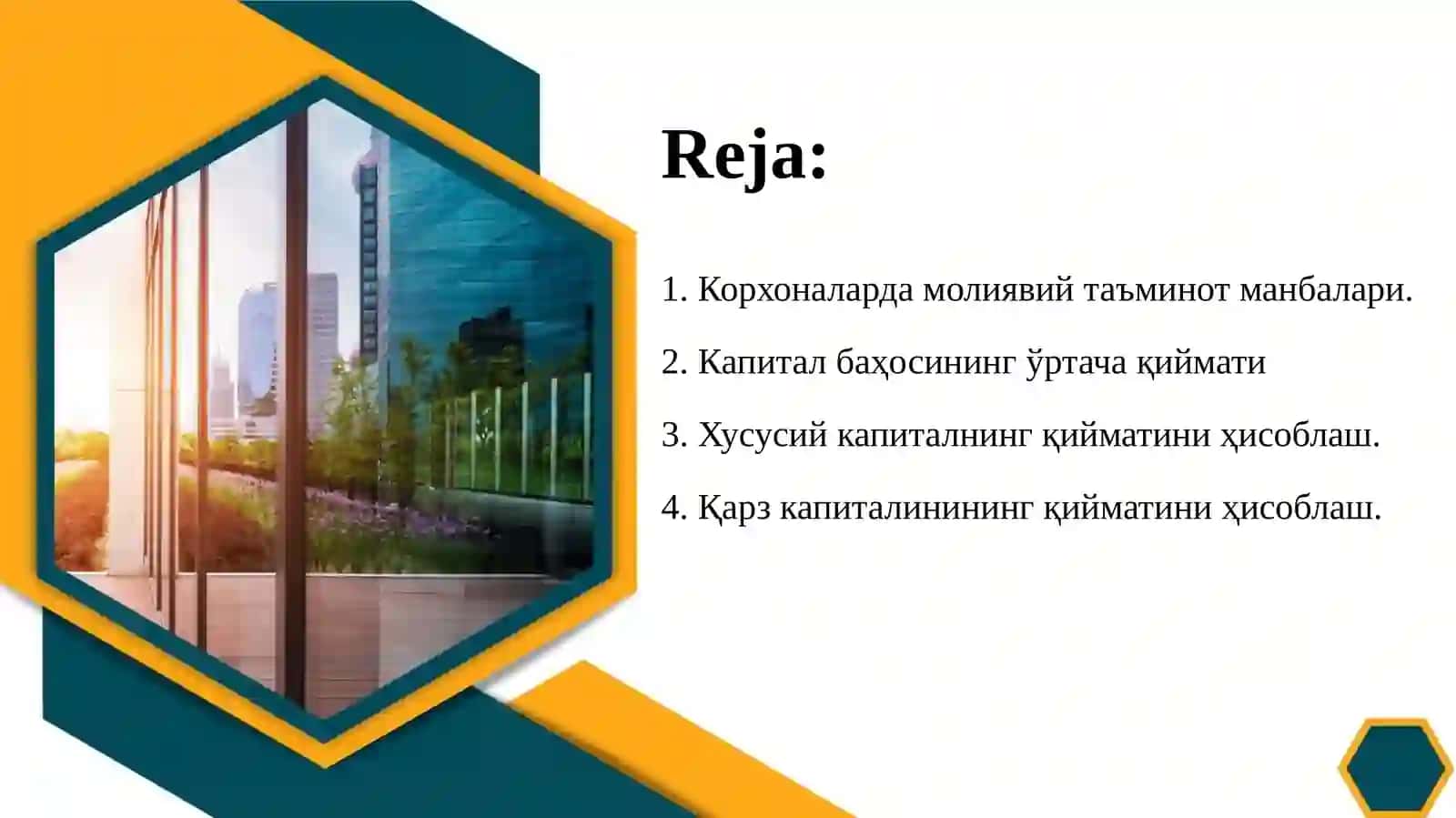 Reja:

1. Корхоналарда молиявий таъминот манбалари.

2. Капитал баҳосининг ўртача қиймати

3. Хусусий капиталнинг қийматини ҳисоблаш.

4. Қарз капиталинининг қийматини ҳисоблаш.